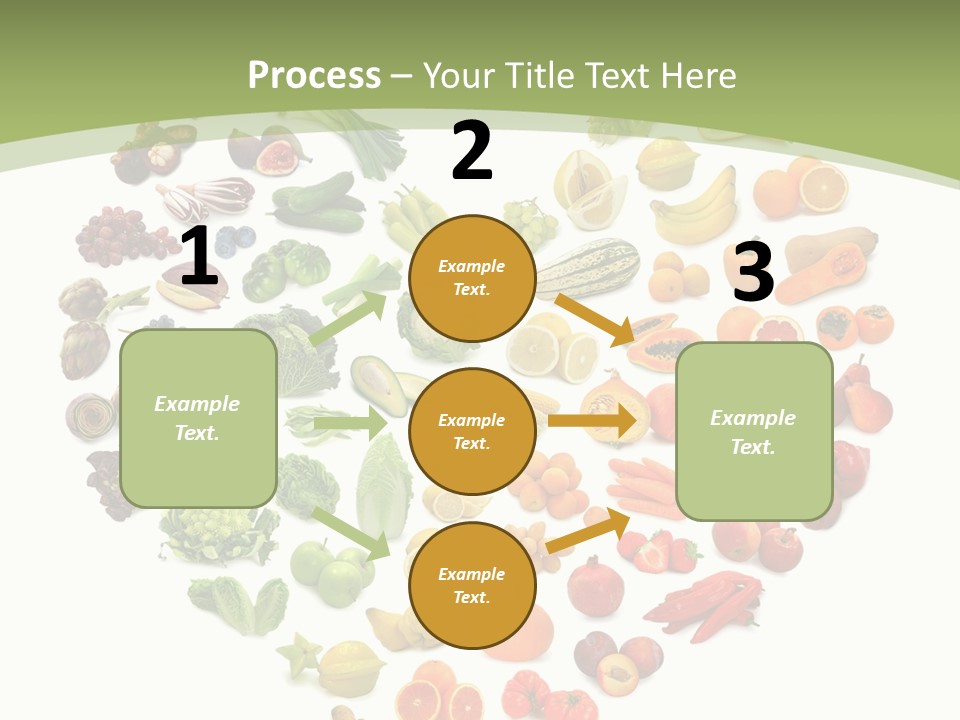 Process – Your Title Text Here

1

Example Text.

2

Example Text.

Example Text.

Example Text.

3

Example Text.